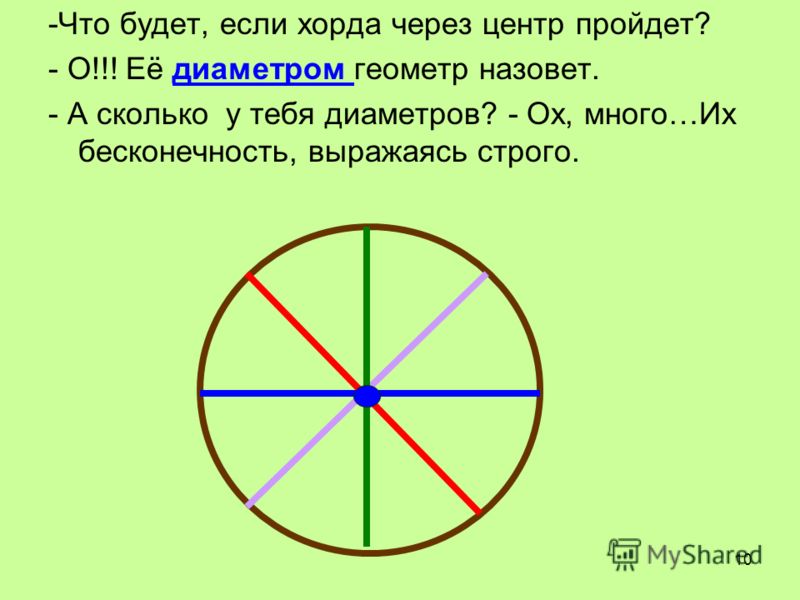 -Что будет, если хорда через центр пройдет?

- О!!! Её диаметром геометр назовет.

- А сколько у тебя диаметров? - Ох, много…Их бесконечность, выражаясь строго.

MyShared

10